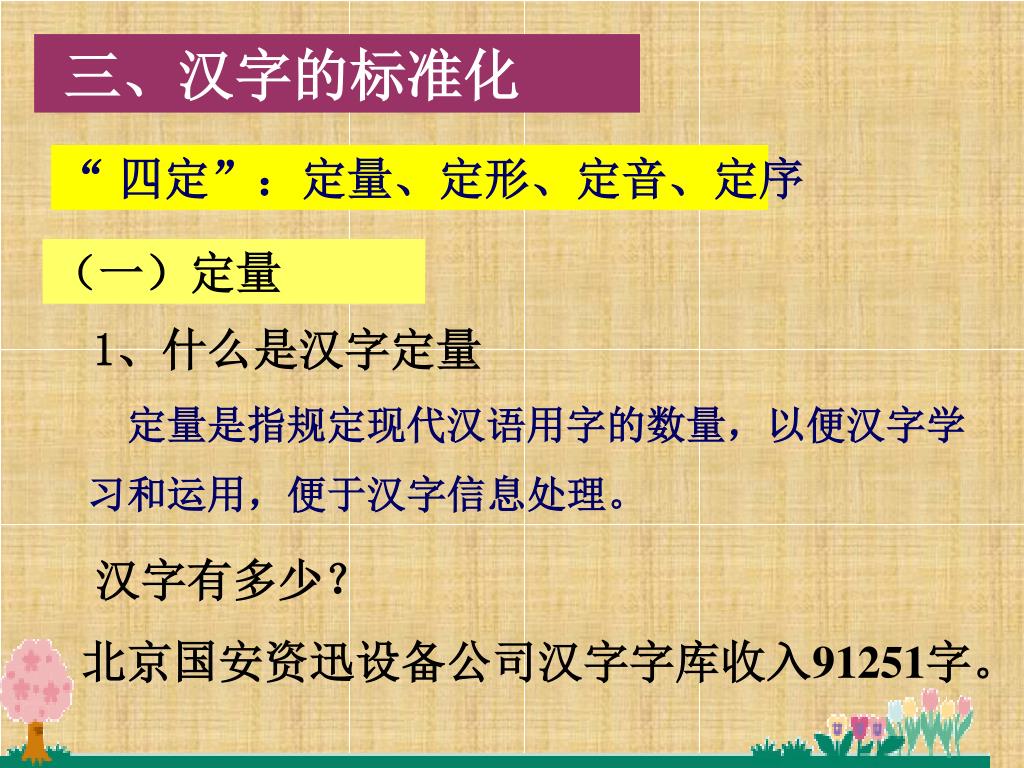 三、汉字的标准化

“ 四定”：定量、定形、定音、定序

（一）定量

1、什么是汉字定量

定量是指规定现代汉语用字的数量，以便汉字学习和运用，便于汉字信息处理。

汉字有多少？

北京国安资迅设备公司汉字字库收入91251字。